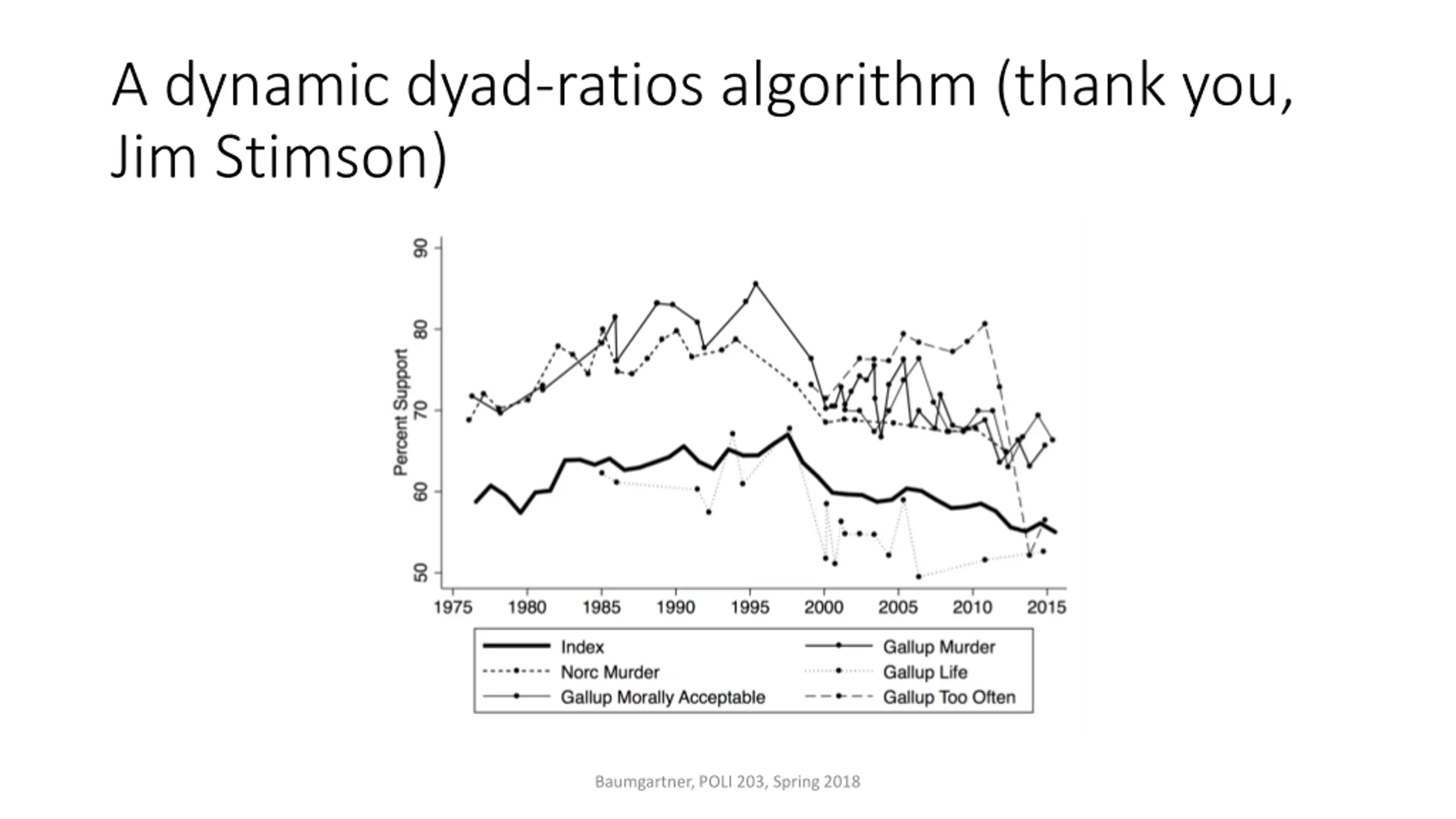 A dynamic dyad-ratios algorithm (thank you, Jim Stimson)

Percent Support

90
80
70
60
50

1975 1980 1985 1990 1995 2000 2005 2010 2015

Index
Norc Murder
Gallup Morally Acceptable
Gallup Murder
Gallup Life
Gallup Too Often

Baumgartner, POLI 203, Spring 2018